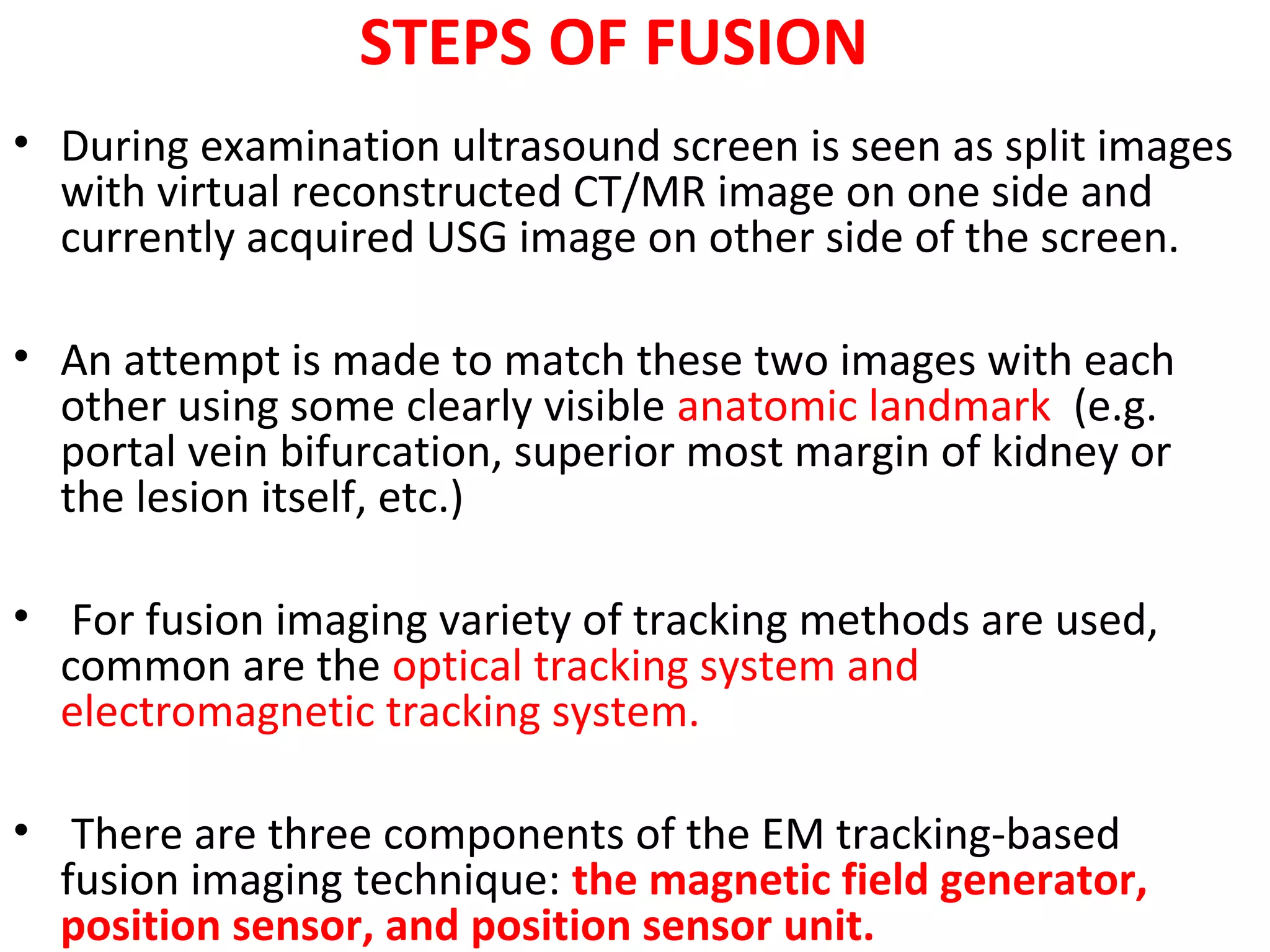 STEPS OF FUSION

• During examination ultrasound screen is seen as split images with virtual reconstructed CT/MR image on one side and currently acquired USG image on other side of the screen.

• An attempt is made to match these two images with each other using some clearly visible anatomic landmark (e.g. portal vein bifurcation, superior most margin of kidney or the lesion itself, etc.)

• For fusion imaging variety of tracking methods are used, common are the optical tracking system and electromagnetic tracking system.

• There are three components of the EM tracking-based fusion imaging technique: the magnetic field generator, position sensor, and position sensor unit.